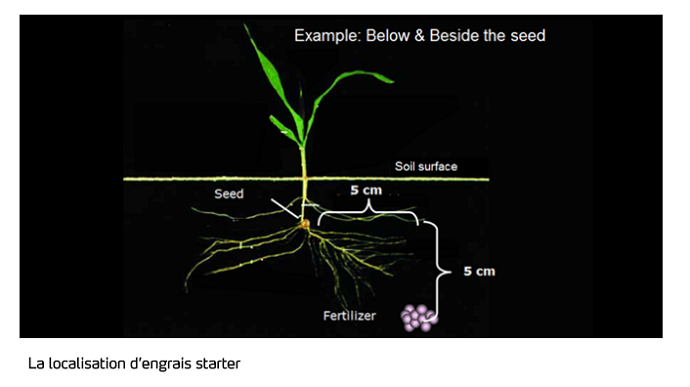 Example: Below & Beside the seed

Soil surface

Seed

5 cm

5 cm

Fertilizer

La localisation d'engrais starter